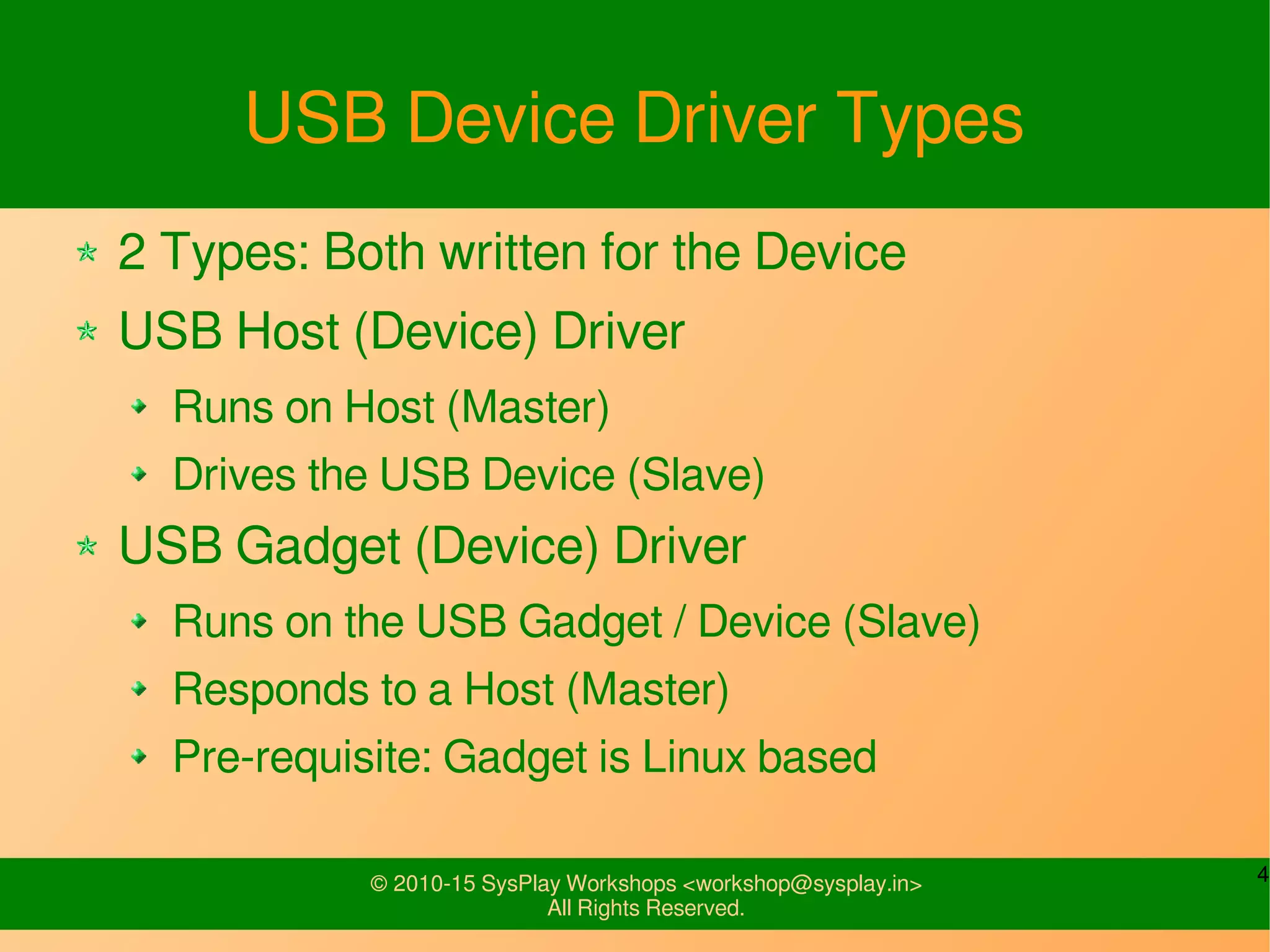 USB Device Driver Types

2 Types: Both written for the Device

USB Host (Device) Driver

Runs on Host (Master)

Drives the USB Device (Slave)

USB Gadget (Device) Driver

Runs on the USB Gadget / Device (Slave)

Responds to a Host (Master)

Pre-requisite: Gadget is Linux based

© 2010-15 SysPlay Workshops <workshop@sysplay.in>
All Rights Reserved.

4